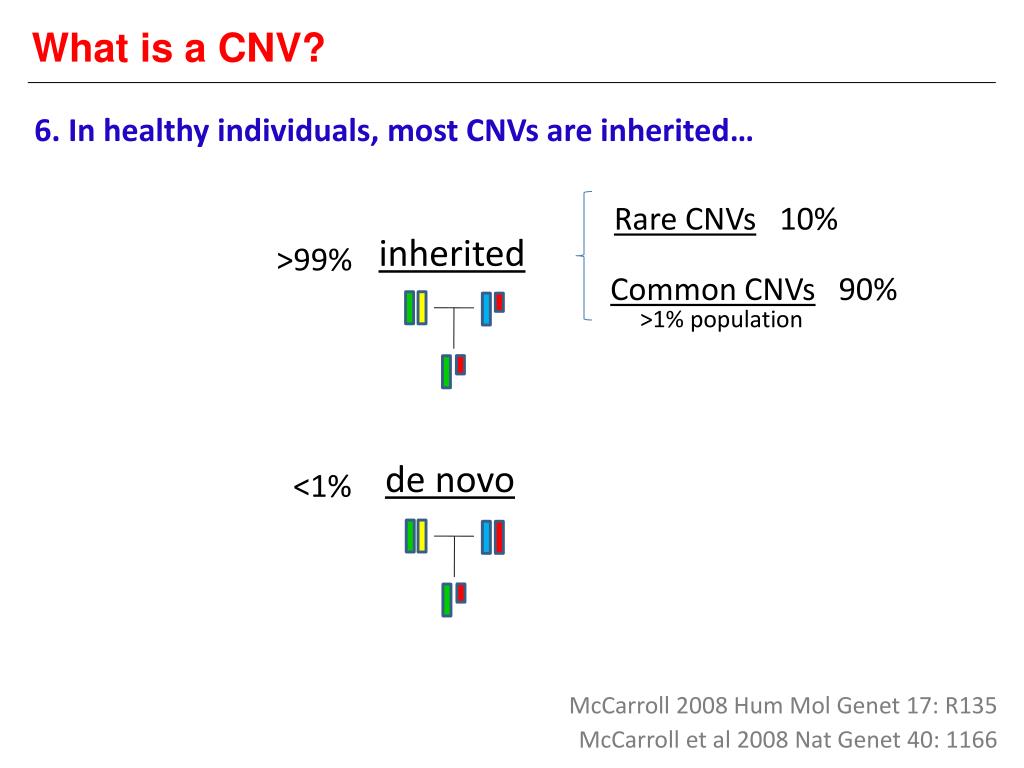 What is a CNV?

6. In healthy individuals, most CNVs are inherited…

>99% inherited

Rare CNVs 10%

Common CNVs 90%
>1% population

<1% de novo

McCarroll 2008 Hum Mol Genet 17: R135
McCarroll et al 2008 Nat Genet 40: 1166